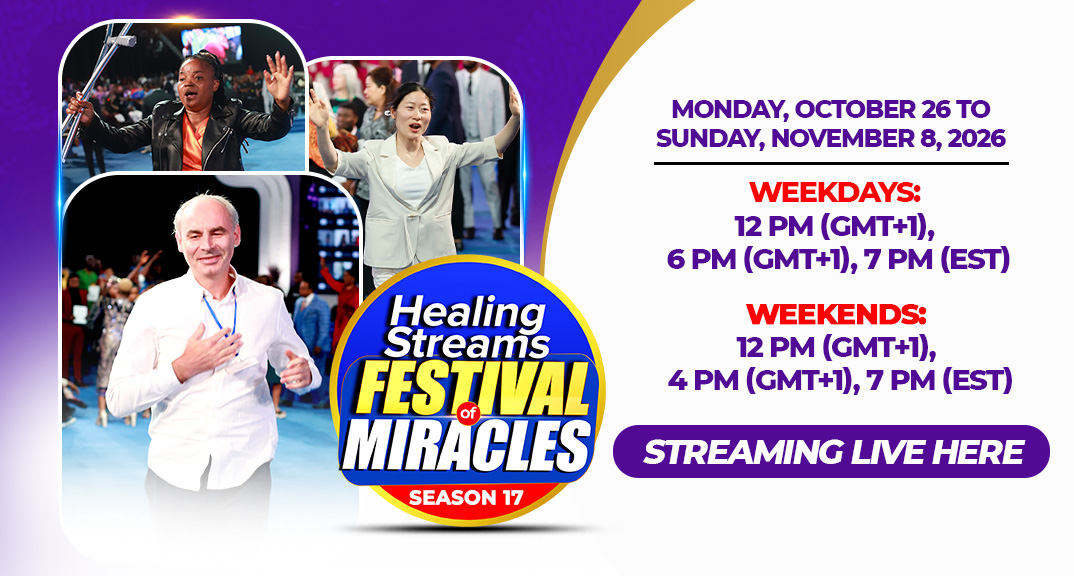 Healing Streams
FESTIVAL of MIRACLES
SEASON 17

MONDAY, OCTOBER 26 TO SUNDAY, NOVEMBER 8, 2026

WEEKDAYS:
12 PM (GMT+1),
6 PM (GMT+1), 7 PM (EST)

WEEKENDS:
12 PM (GMT+1),
4 PM (GMT+1), 7 PM (EST)

STREAMING LIVE HERE